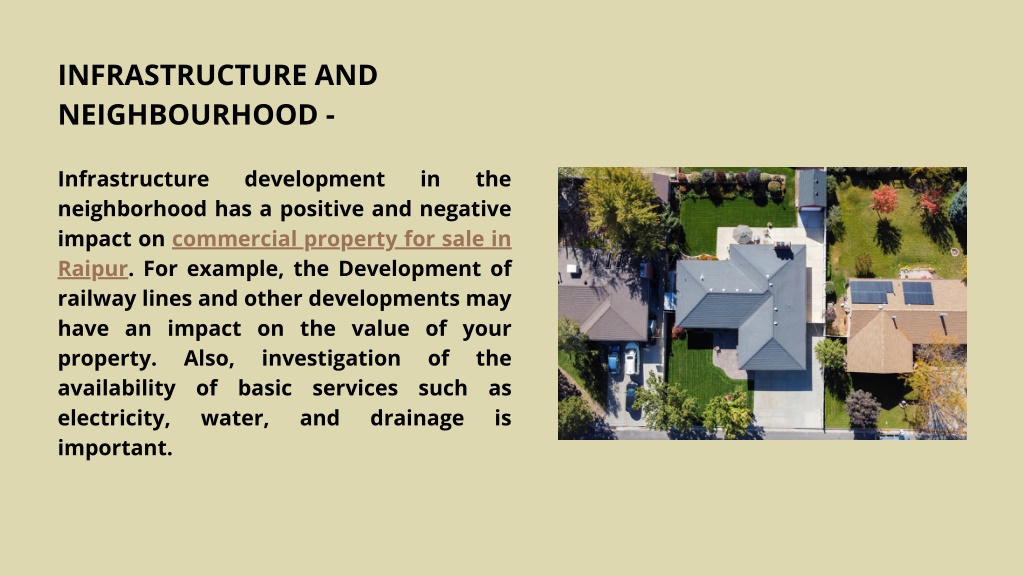 INFRASTRUCTURE AND NEIGHBOURHOOD -

Infrastructure development in the neighborhood has a positive and negative impact on commercial property for sale in Raipur. For example, the Development of railway lines and other developments may have an impact on the value of your property. Also, investigation of the availability of basic services such as electricity, water, and drainage is important.